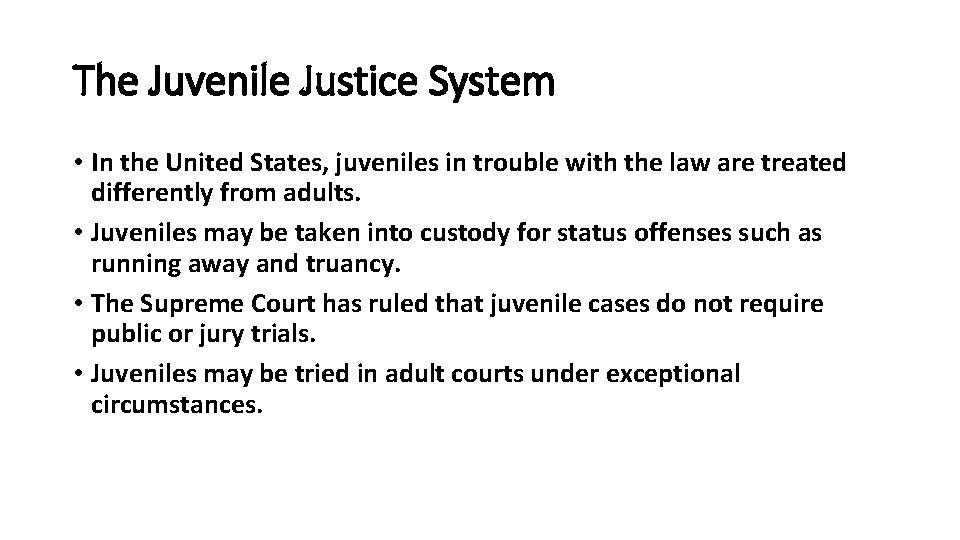 The Juvenile Justice System

• In the United States, juveniles in trouble with the law are treated differently from adults.
• Juveniles may be taken into custody for status offenses such as running away and truancy.
• The Supreme Court has ruled that juvenile cases do not require public or jury trials.
• Juveniles may be tried in adult courts under exceptional circumstances.